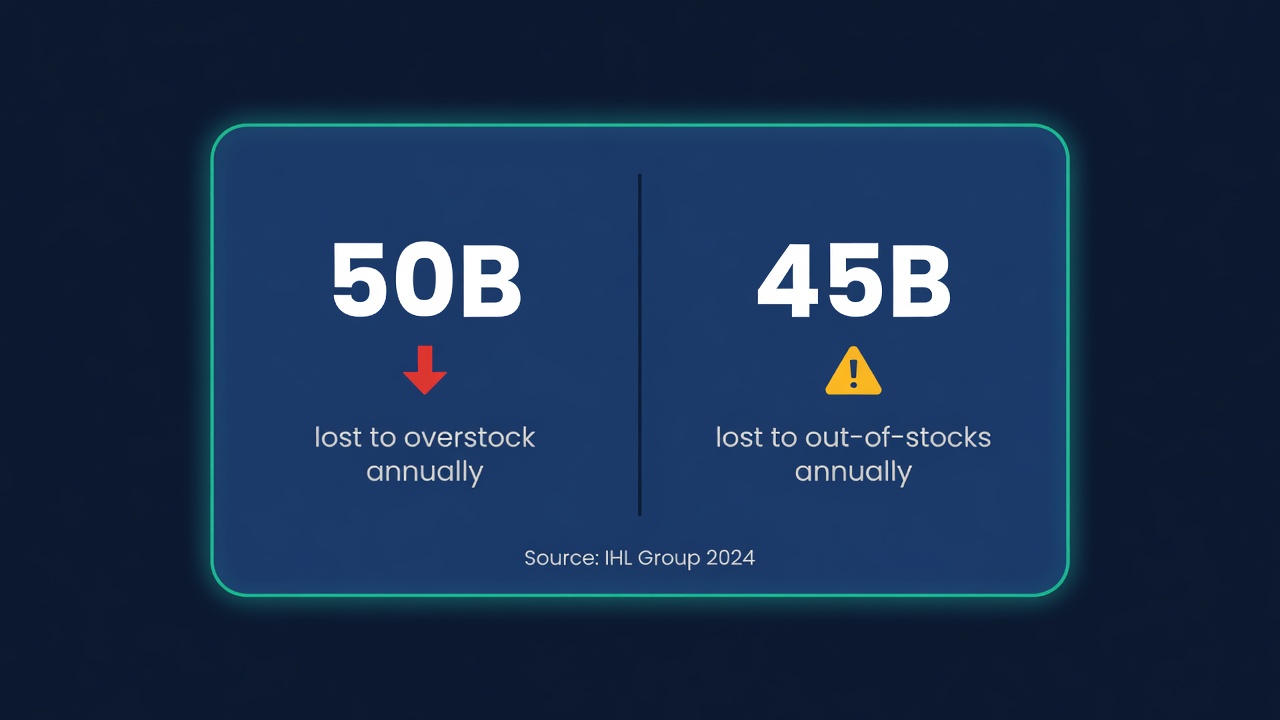 50B

lost to overstock annually

45B

lost to out-of-stocks annually

Source: IHL Group 2024